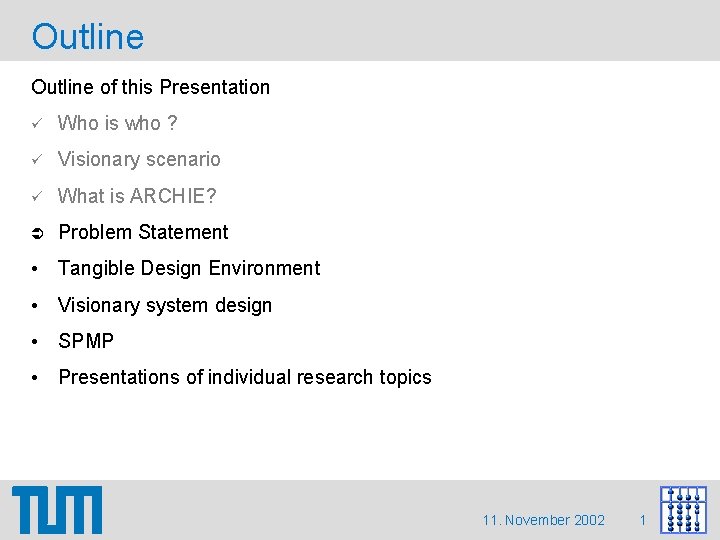 Outline

Outline of this Presentation

✓ Who is who ?
✓ Visionary scenario
✓ What is ARCHIE?
➲ Problem Statement
• Tangible Design Environment
• Visionary system design
• SPMP
• Presentations of individual research topics

TUM

11. November 2002 1